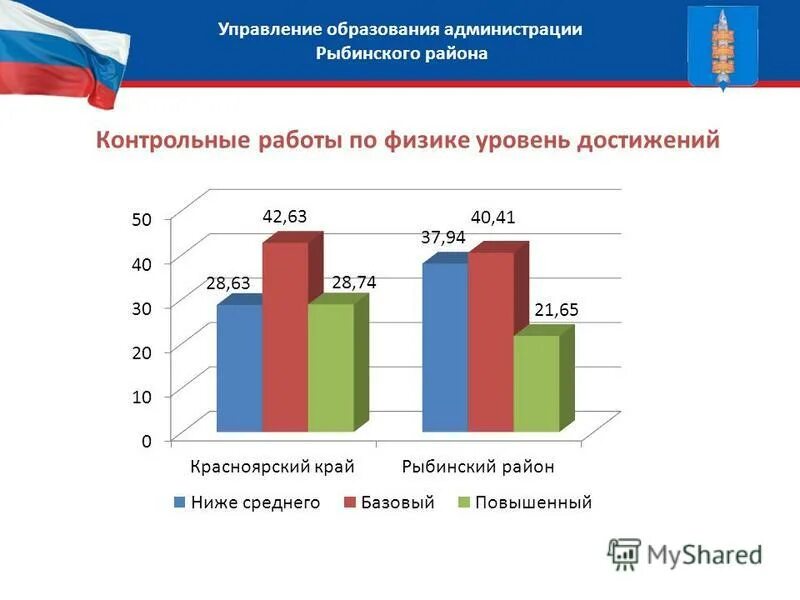 Управление образования администрации Рыбинского района

Контрольные работы по физике уровень достижений

50
40
30
20
10
0

28,63
42,63
28,74
37,94
40,41
21,65

Красноярский край
Рыбинский район

Ниже среднего
Базовый
Повышенный

MyShared